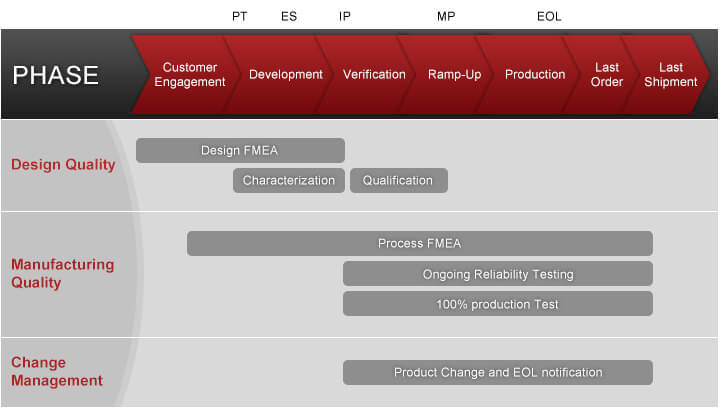 PT ES IP MP EOL

PHASE

Customer Engagement
Development
Verification
Ramp-Up
Production
Last Order
Last Shipment

Design Quality

Design FMEA
Characterization
Qualification

Manufacturing Quality

Process FMEA
Ongoing Reliability Testing
100% production Test

Change Management

Product Change and EOL notification